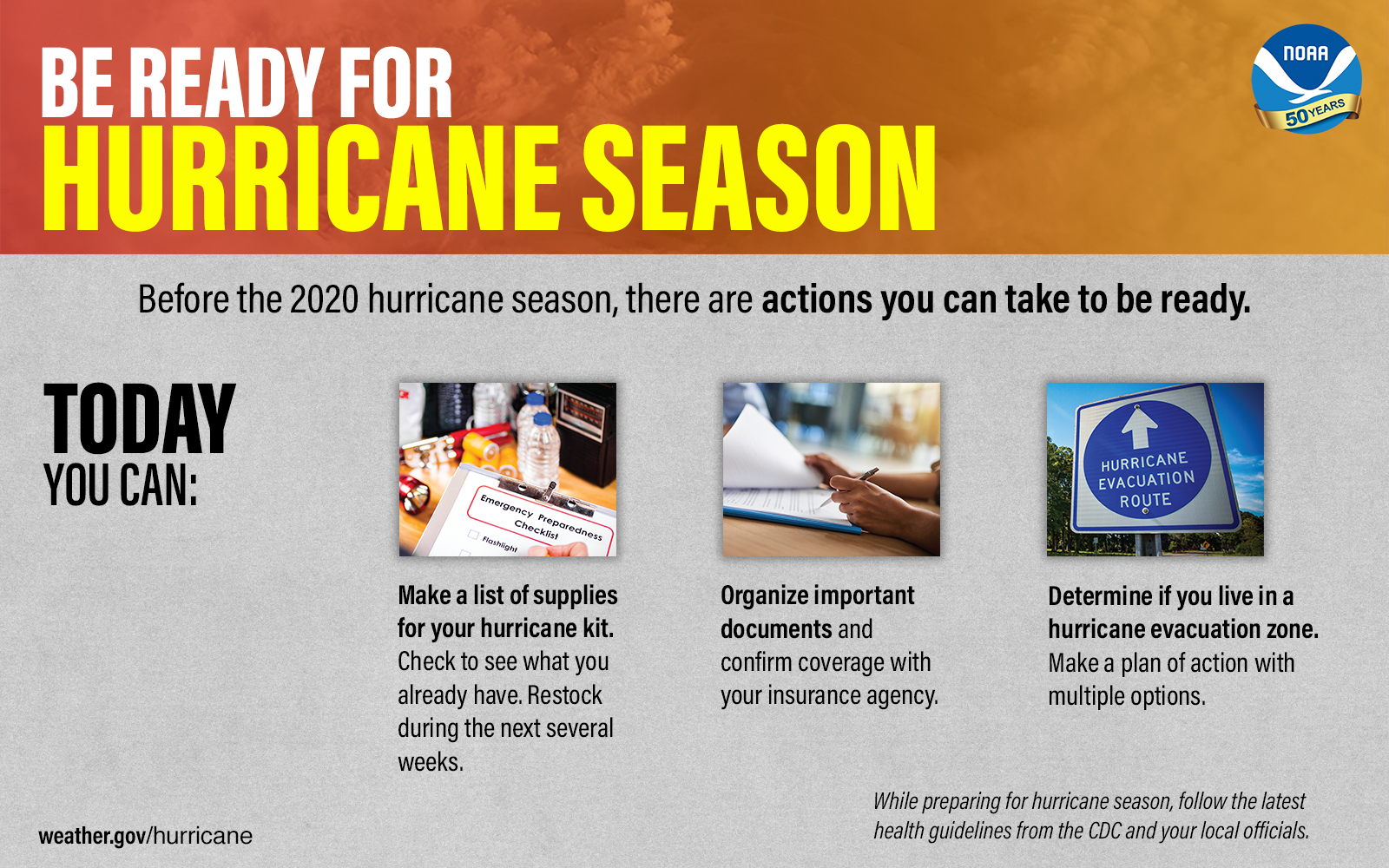 BE READY FOR
HURRICANE SEASON

NOAA
50 YEARS

Before the 2020 hurricane season, there are actions you can take to be ready.

TODAY
YOU CAN:

Emergency Preparedness Checklist
Flashlight

Make a list of supplies for your hurricane kit. Check to see what you already have. Restock during the next several weeks.

Organize important documents and confirm coverage with your insurance agency.

HURRICANE EVACUATION ROUTE

Determine if you live in a hurricane evacuation zone. Make a plan of action with multiple options.

weather.gov/hurricane

While preparing for hurricane season, follow the latest health guidelines from the CDC and your local officials.